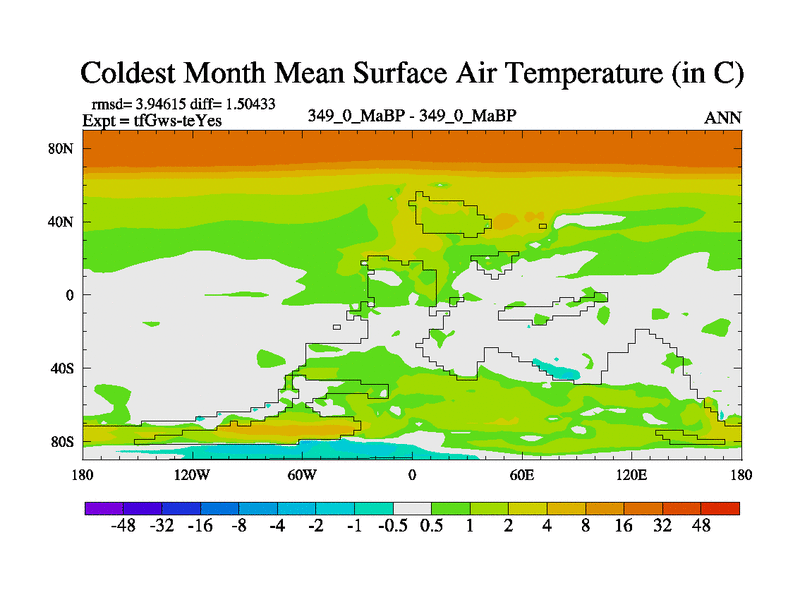 Coldest Month Mean Surface Air Temperature (in C)

rmsd= 3.94615 diff= 1.50433
Expt = tfGws-teYes

349_0_MaBP - 349_0_MaBP

ANN

80N
40N
0
40S
80S

180
120W
60W
0
60E
120E
180

-48 -32 -16 -8 -4 -2 -1 -0.5 0.5 1 2 4 8 16 32 48